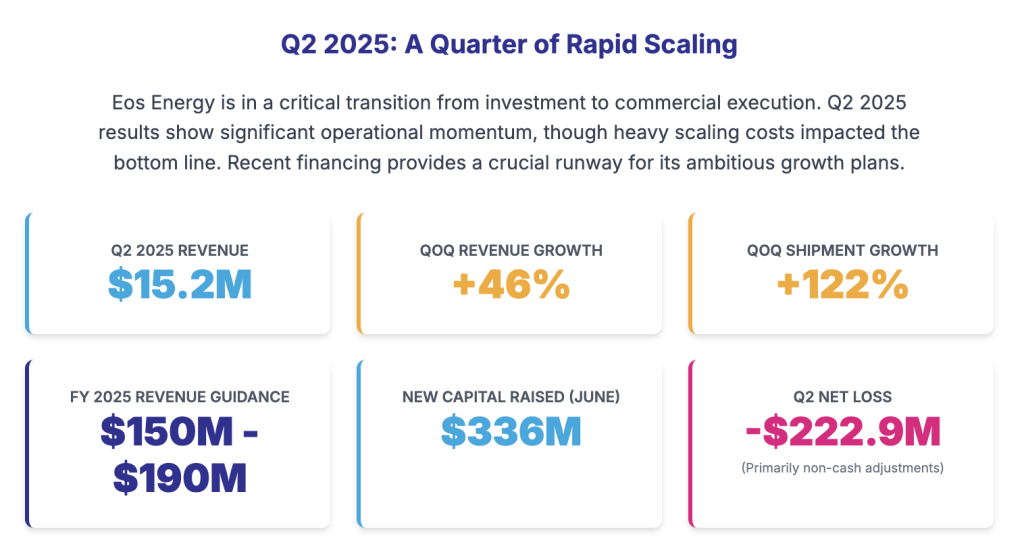 Q2 2025: A Quarter of Rapid Scaling

Eos Energy is in a critical transition from investment to commercial execution. Q2 2025 results show significant operational momentum, though heavy scaling costs impacted the bottom line. Recent financing provides a crucial runway for its ambitious growth plans.

Q2 2025 REVENUE
\$15.2M

QOQ REVENUE GROWTH
+46%

QOQ SHIPMENT GROWTH
+122%

FY 2025 REVENUE GUIDANCE
\$150M - \$190M

NEW CAPITAL RAISED (JUNE)
\$336M

Q2 NET LOSS
-\$222.9M
(Primarily non-cash adjustments)